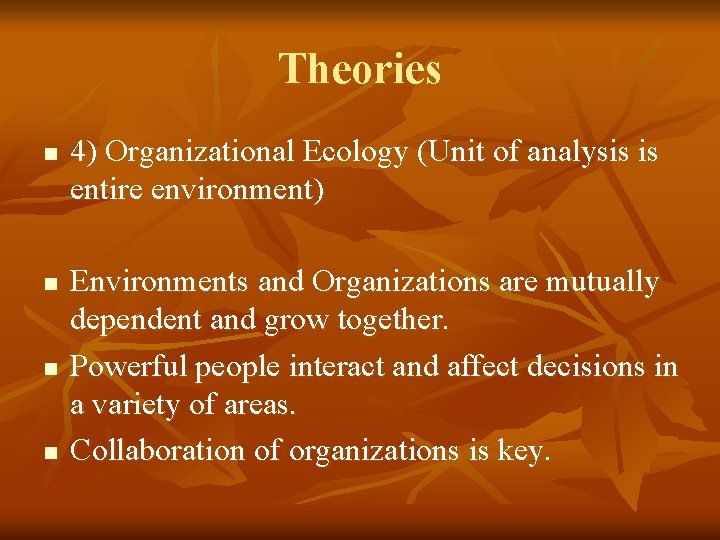 Theories

- 4) Organizational Ecology (Unit of analysis is entire environment)

- Environments and Organizations are mutually dependent and grow together.
- Powerful people interact and affect decisions in a variety of areas.
- Collaboration of organizations is key.